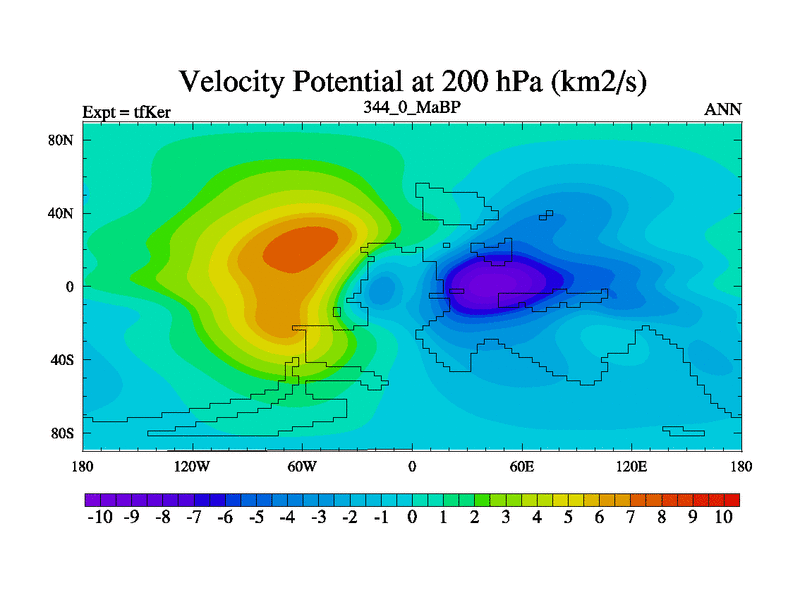 Velocity Potential at 200 hPa (km2/s)

Expt = tfKer

344_0_MaBP

ANN

80N
40N
0
40S
80S

180 120W 60W 0 60E 120E 180

-10 -9 -8 -7 -6 -5 -4 -3 -2 -1 0 1 2 3 4 5 6 7 8 9 10